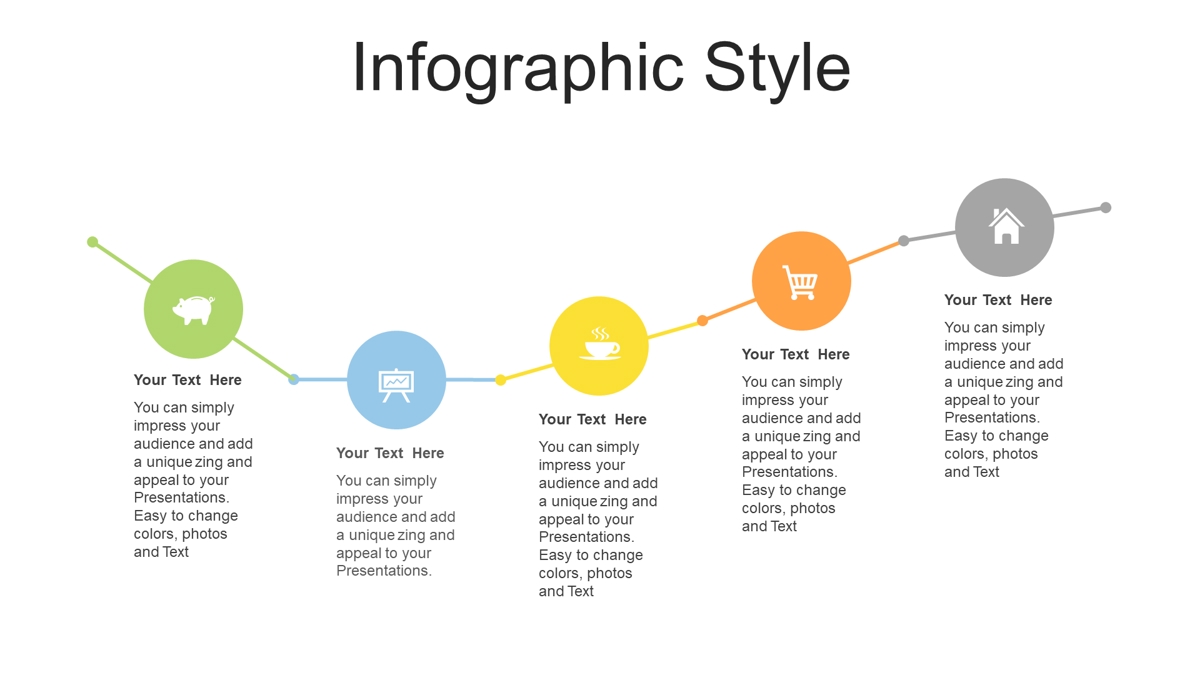 Infographic Style

Your Text Here

You can simply impress your audience and add a unique zing and appeal to your Presentations. Easy to change colors, photos and Text

Your Text Here

You can simply impress your audience and add a unique zing and appeal to your Presentations.

Your Text Here

You can simply impress your audience and add a unique zing and appeal to your Presentations. Easy to change colors, photos and Text

Your Text Here

You can simply impress your audience and add a unique zing and appeal to your Presentations. Easy to change colors, photos and Text

Your Text Here

You can simply impress your audience and add a unique zing and appeal to your Presentations. Easy to change colors, photos and Text